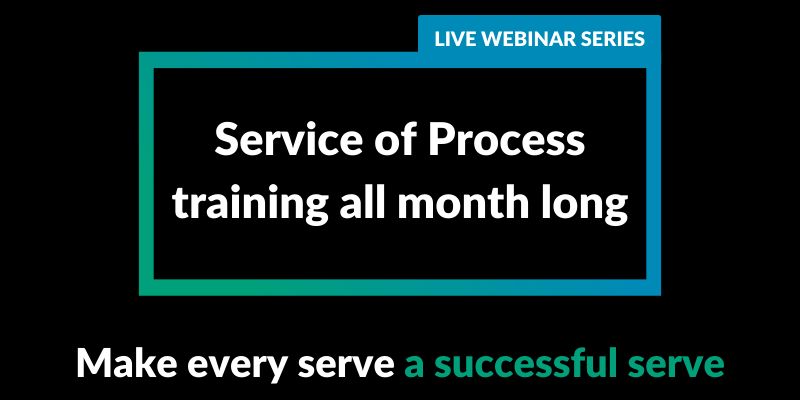 LIVE WEBINAR SERIES

Service of Process training all month long

Make every serve a successful serve